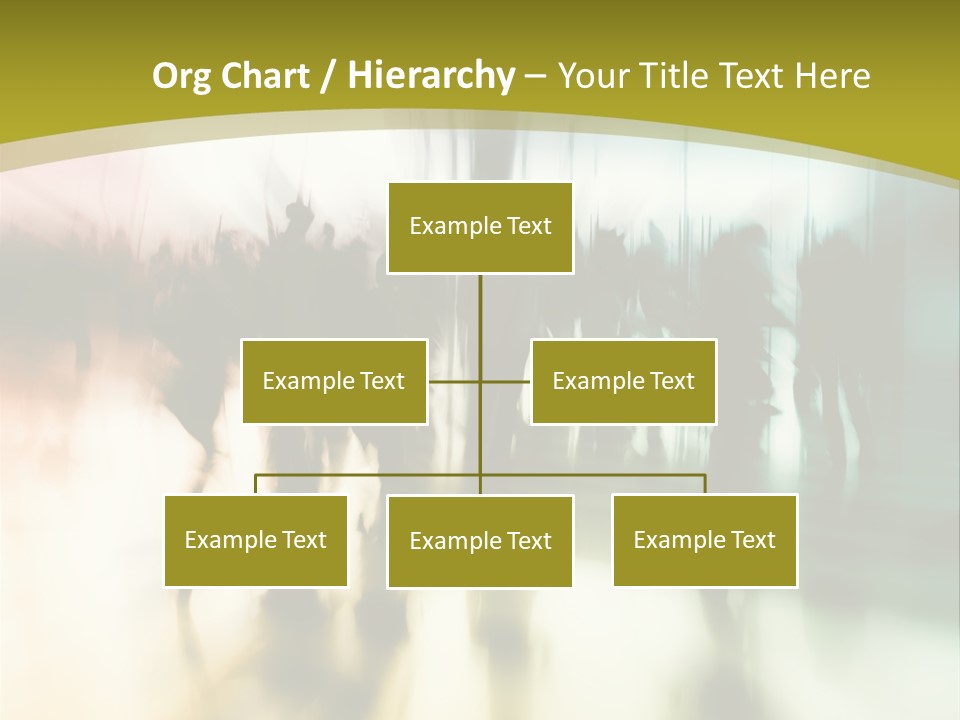 Org Chart / Hierarchy – Your Title Text Here

Example Text

Example Text

Example Text

Example Text

Example Text

Example Text